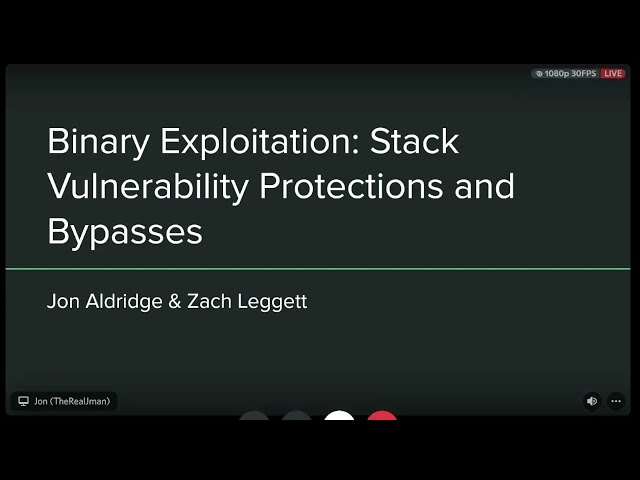 1080p 30FPS LIVE

Binary Exploitation: Stack Vulnerability Protections and Bypasses

Jon Aldridge & Zach Leggett

Jon (TheRealJman)